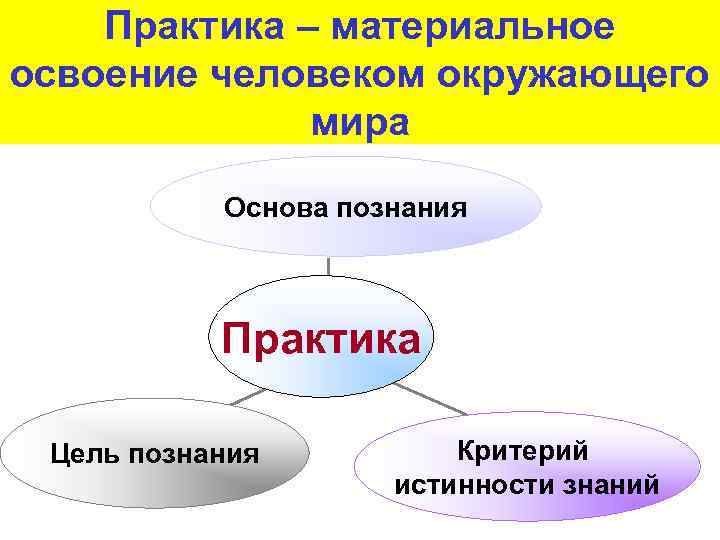 Практика – материальное освоение человеком окружающего мира

Основа познания

Практика

Цель познания

Критерий истинности знаний